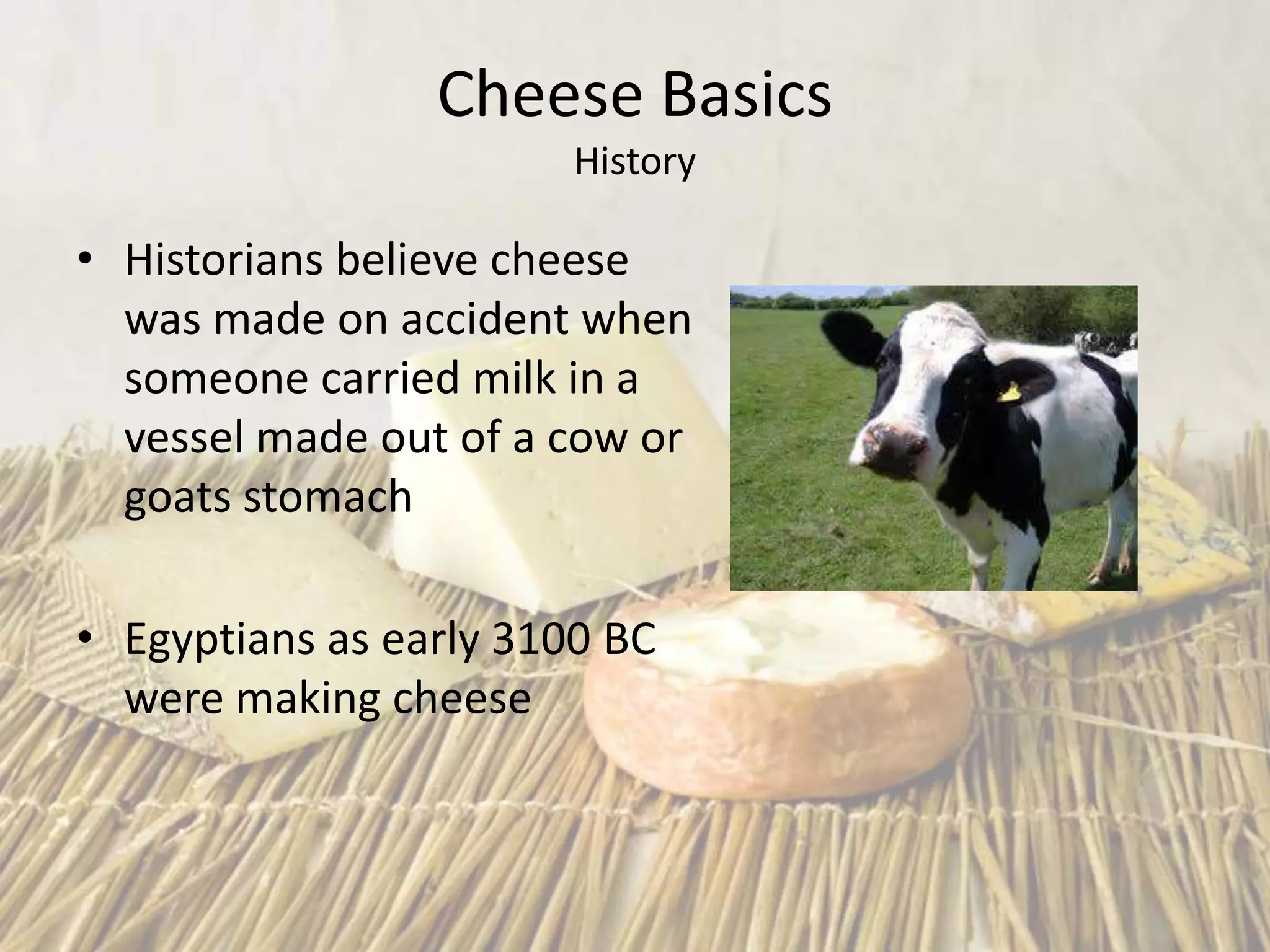 Cheese Basics
History

• Historians believe cheese was made on accident when someone carried milk in a vessel made out of a cow or goats stomach

• Egyptians as early 3100 BC were making cheese